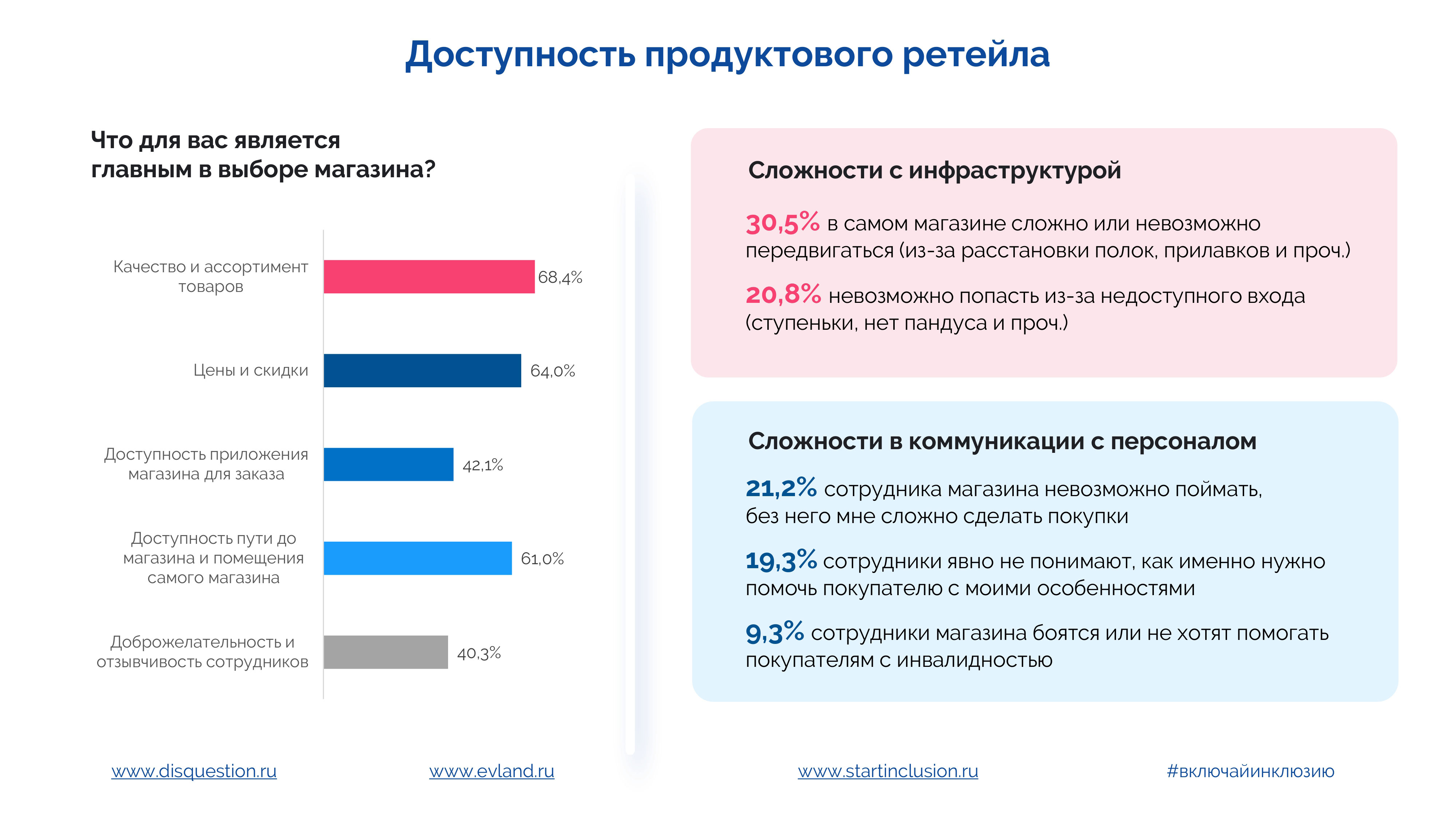 Доступность продуктового ретейла

Что для вас является главным в выборе магазина?

Качество и ассортимент товаров 68,4%

Цены и скидки 64,0%

Доступность приложения магазина для заказа 42,1%

Доступность пути до магазина и помещения самого магазина 61,0%

Доброжелательность и отзывчивость сотрудников 40,3%

Сложности с инфраструктурой

30,5% в самом магазине сложно или невозможно передвигаться (из-за расстановки полок, прилавков и проч.)

20,8% невозможно попасть из-за недоступного входа (ступеньки, нет пандуса и проч.)

Сложности в коммуникации с персоналом

21,2% сотрудника магазина невозможно поймать, без него мне сложно сделать покупки

19,3% сотрудники явно не понимают, как именно нужно помочь покупателю с моими особенностями

9,3% сотрудники магазина боятся или не хотят помогать покупателям с инвалидностью

www.disquestion.ru www.evland.ru www.startinclusion.ru #включайинклюзию